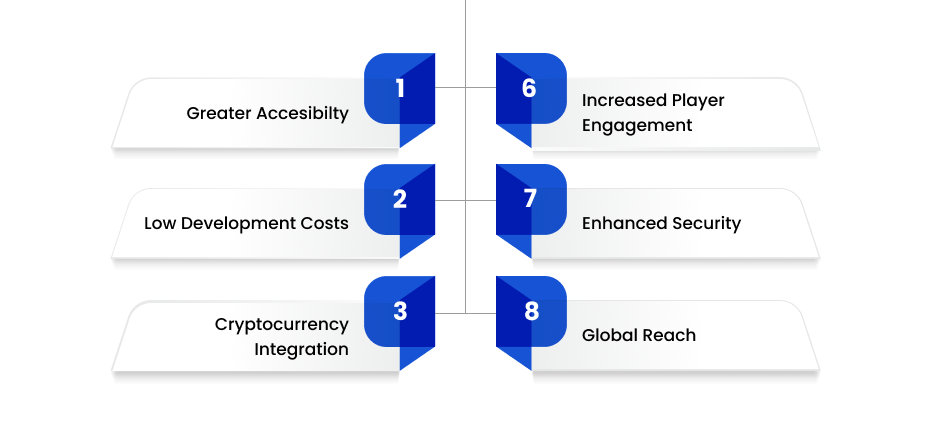 1
Greater Accesibilty

2
Low Development Costs

3
Cryptocurrency Integration

6
Increased Player Engagement

7
Enhanced Security

8
Global Reach